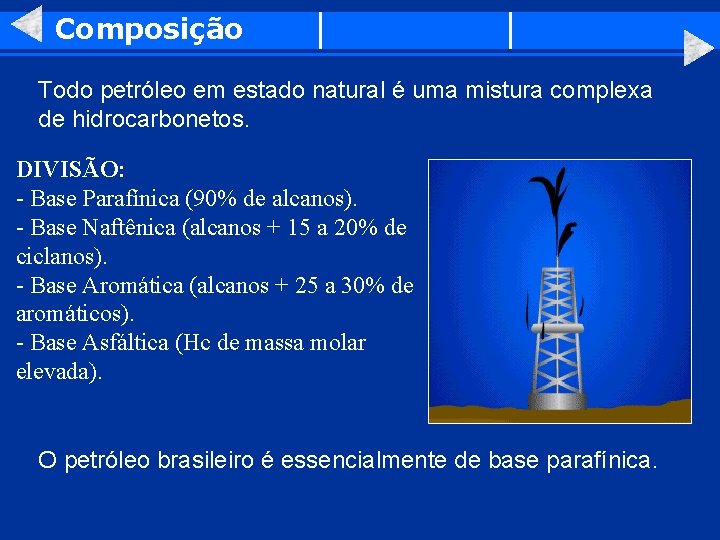 Composição

Todo petróleo em estado natural é uma mistura complexa de hidrocarbonetos.

DIVISÃO:
- Base Parafínica (90% de alcanos).
- Base Naftênica (alcanos + 15 a 20% de ciclanos).
- Base Aromática (alcanos + 25 a 30% de aromáticos).
- Base Asfáltica (Hc de massa molar elevada).

O petróleo brasileiro é essencialmente de base parafínica.